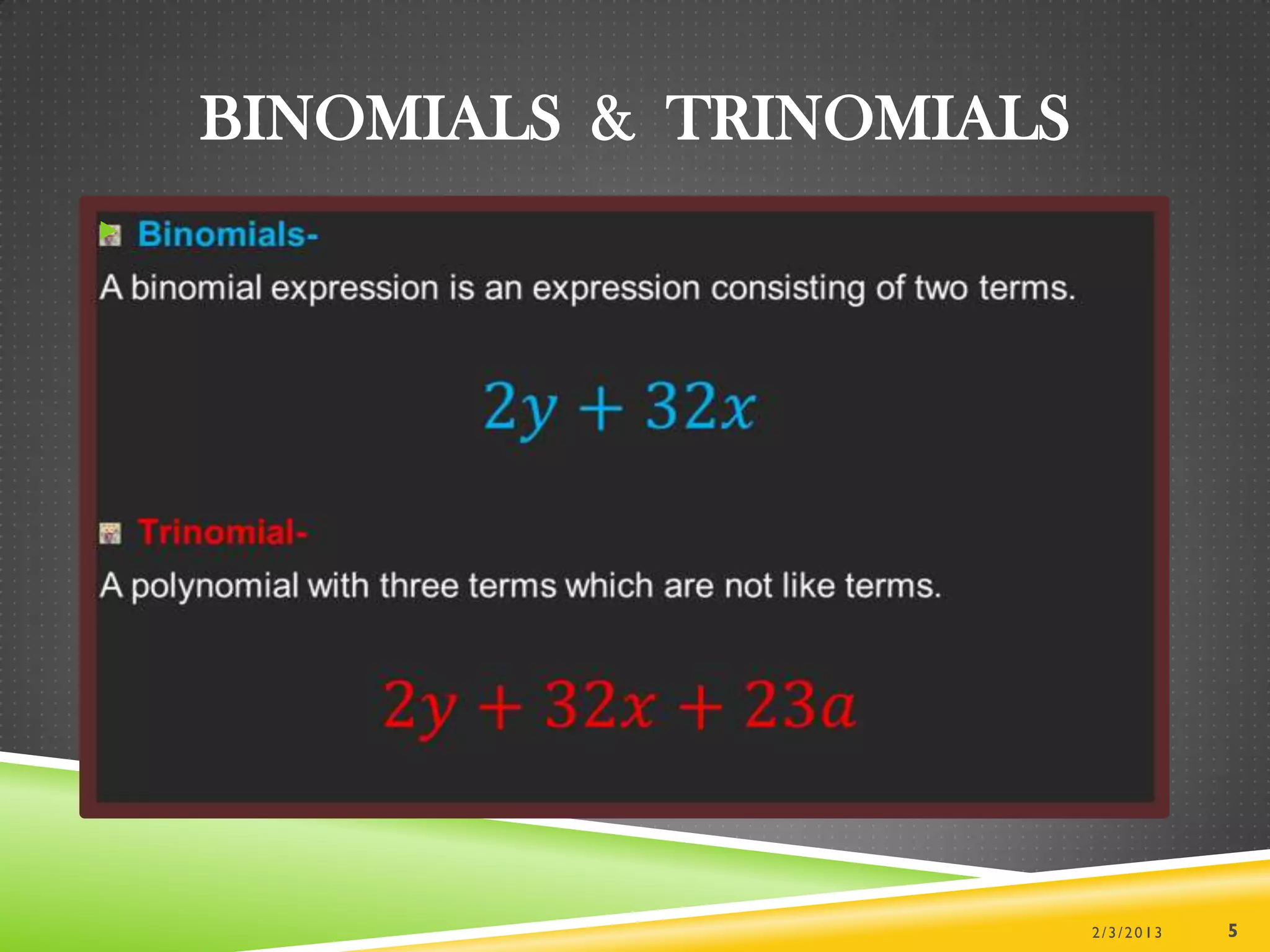 BINOMIALS & TRINOMIALS

Binomials-

A binomial expression is an expression consisting of two terms.

$2y + 32x$

Trinomial-

A polynomial with three terms which are not like terms.

$2y + 32x + 23a$

2/3/2013

5